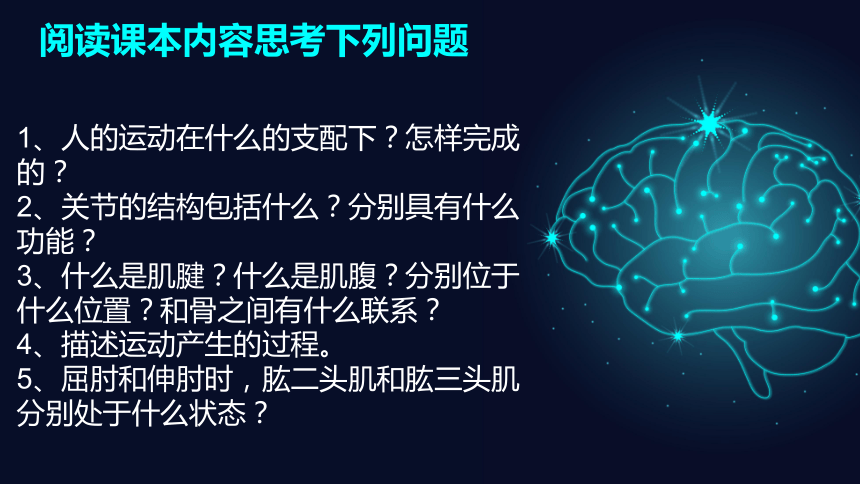 阅读课本内容思考下列问题

1、人的运动在什么的支配下？怎样完成的？
2、关节的结构包括什么？分别具有什么功能？
3、什么是肌腱？什么是肌腹？分别位于什么位置？和骨之间有什么联系？
4、描述运动产生的过程。
5、屈肘和伸肘时，肱二头肌和肱三头肌分别处于什么状态？